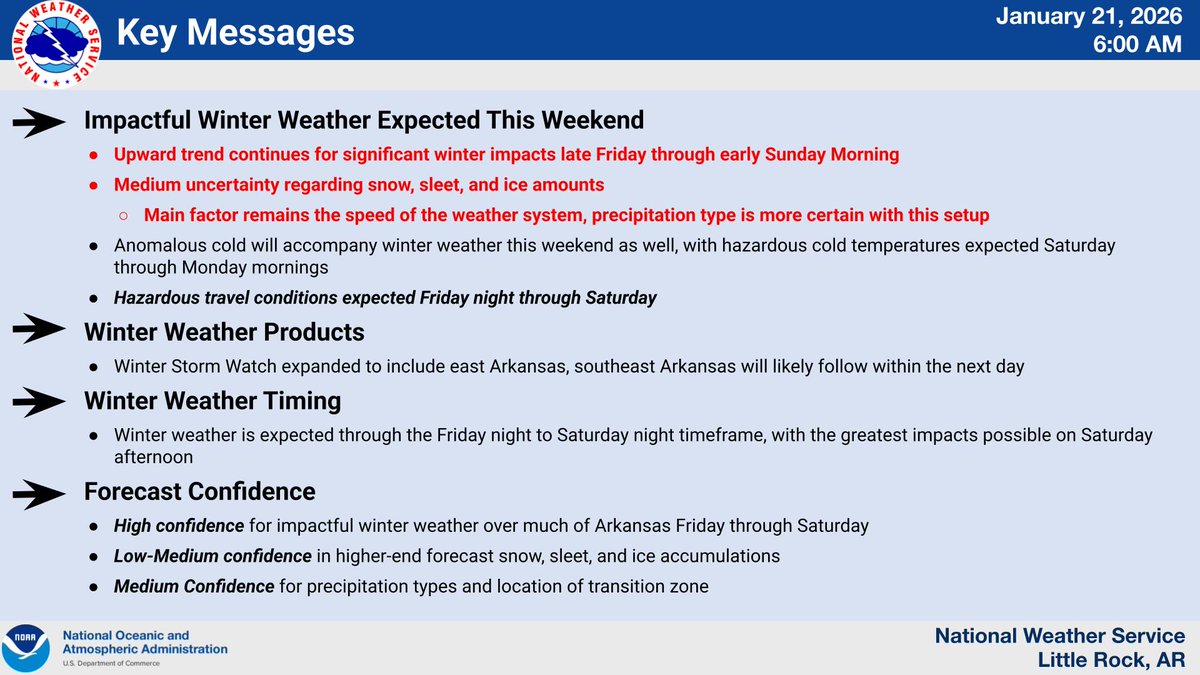 NATIONAL WEATHER SERVICE

Key Messages

January 21, 2026
6:00 AM

Impactful Winter Weather Expected This Weekend

● Upward trend continues for significant winter impacts late Friday through early Sunday Morning

● Medium uncertainty regarding snow, sleet, and ice amounts

○ Main factor remains the speed of the weather system, precipitation type is more certain with this setup

● Anomalous cold will accompany winter weather this weekend as well, with hazardous cold temperatures expected Saturday through Monday mornings

● Hazardous travel conditions expected Friday night through Saturday

Winter Weather Products

● Winter Storm Watch expanded to include east Arkansas, southeast Arkansas will likely follow within the next day

Winter Weather Timing

● Winter weather is expected through the Friday night to Saturday night timeframe, with the greatest impacts possible on Saturday afternoon

Forecast Confidence

● High confidence for impactful winter weather over much of Arkansas Friday through Saturday

● Low-Medium confidence in higher-end forecast snow, sleet, and ice accumulations

● Medium Confidence for precipitation types and location of transition zone

NOAA
National Oceanic and Atmospheric Administration
U.S. Department of Commerce

National Weather Service
Little Rock, AR